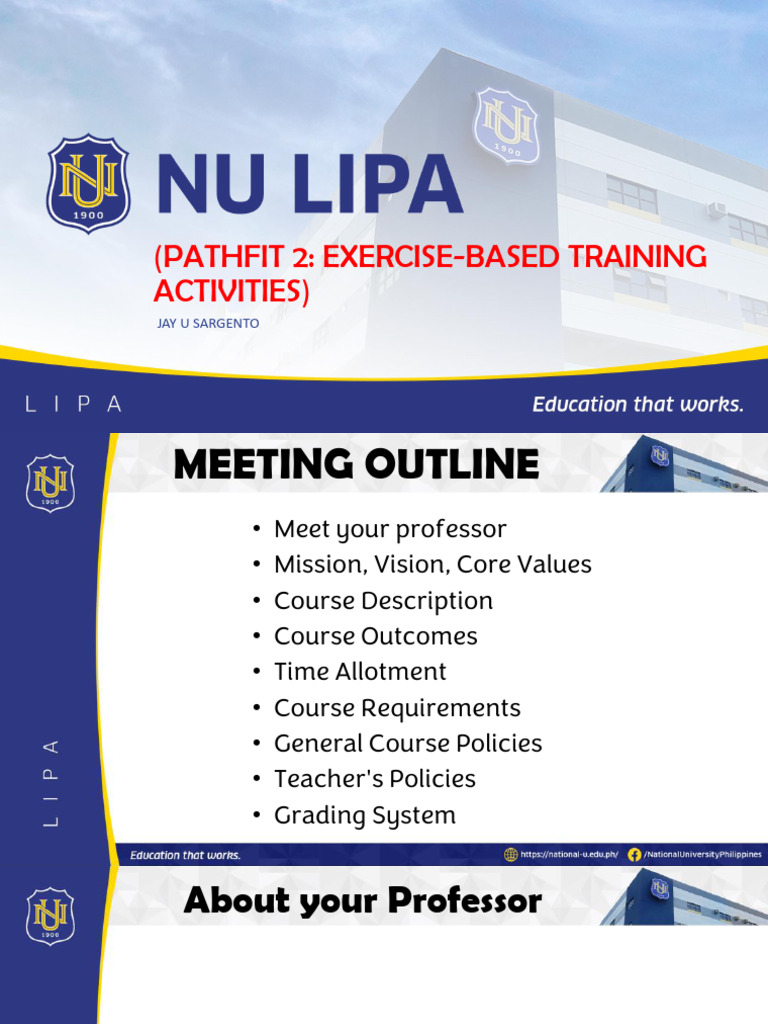 NU 1900

NU LIPA

(PATHFIT 2: EXERCISE-BASED TRAINING ACTIVITIES)

JAY U SARGENTO

LIPA

Education that works.

NU 1900

MEETING OUTLINE

• Meet your professor
• Mission, Vision, Core Values
• Course Description
• Course Outcomes
• Time Allotment
• Course Requirements
• General Course Policies
• Teacher's Policies
• Grading System

LIPA

Education that works.

https://national-u.edu.ph/ /NationalUniversityPhilippines

NU 1900

About your Professor